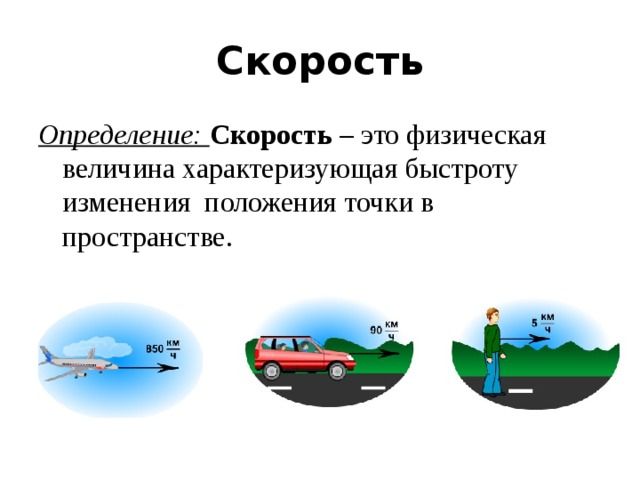 Скорость

Определение: Скорость – это физическая величина характеризующая быстроту изменения положения точки в пространстве.

850 $\frac{км}{ч}$

90 $\frac{км}{ч}$

5 $\frac{км}{ч}$